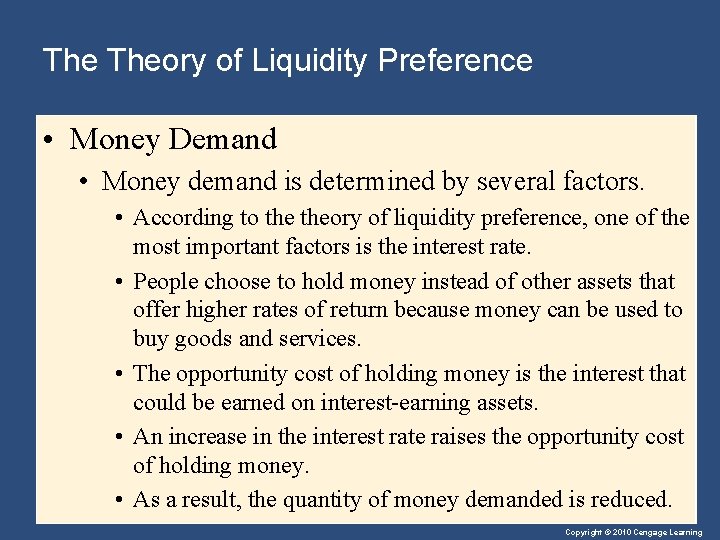 The Theory of Liquidity Preference

• Money Demand

• Money demand is determined by several factors.

• According to the theory of liquidity preference, one of the most important factors is the interest rate.

• People choose to hold money instead of other assets that offer higher rates of return because money can be used to buy goods and services.

• The opportunity cost of holding money is the interest that could be earned on interest-earning assets.

• An increase in the interest rate raises the opportunity cost of holding money.

• As a result, the quantity of money demanded is reduced.

Copyright © 2010 Cengage Learning